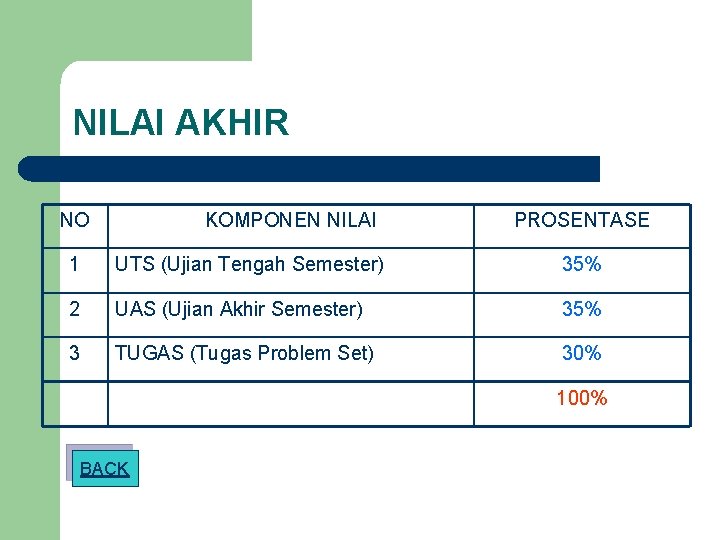 NILAI AKHIR

| NO | KOMPONEN NILAI | PROSENTASE |
|---|---|---|
| 1 | UTS (Ujian Tengah Semester) | 35% |
| 2 | UAS (Ujian Akhir Semester) | 35% |
| 3 | TUGAS (Tugas Problem Set) | 30% |
| | | 100% |

BACK